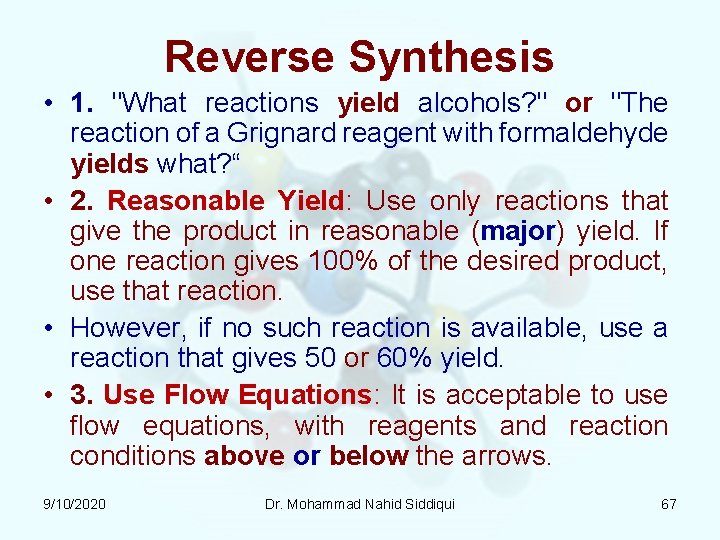 Reverse Synthesis

• 1. "What reactions yield alcohols?" or "The reaction of a Grignard reagent with formaldehyde yields what?"

• 2. Reasonable Yield: Use only reactions that give the product in reasonable (major) yield. If one reaction gives 100% of the desired product, use that reaction.

• However, if no such reaction is available, use a reaction that gives 50 or 60% yield.

• 3. Use Flow Equations: It is acceptable to use flow equations, with reagents and reaction conditions above or below the arrows.

9/10/2020 Dr. Mohammad Nahid Siddiqui 67